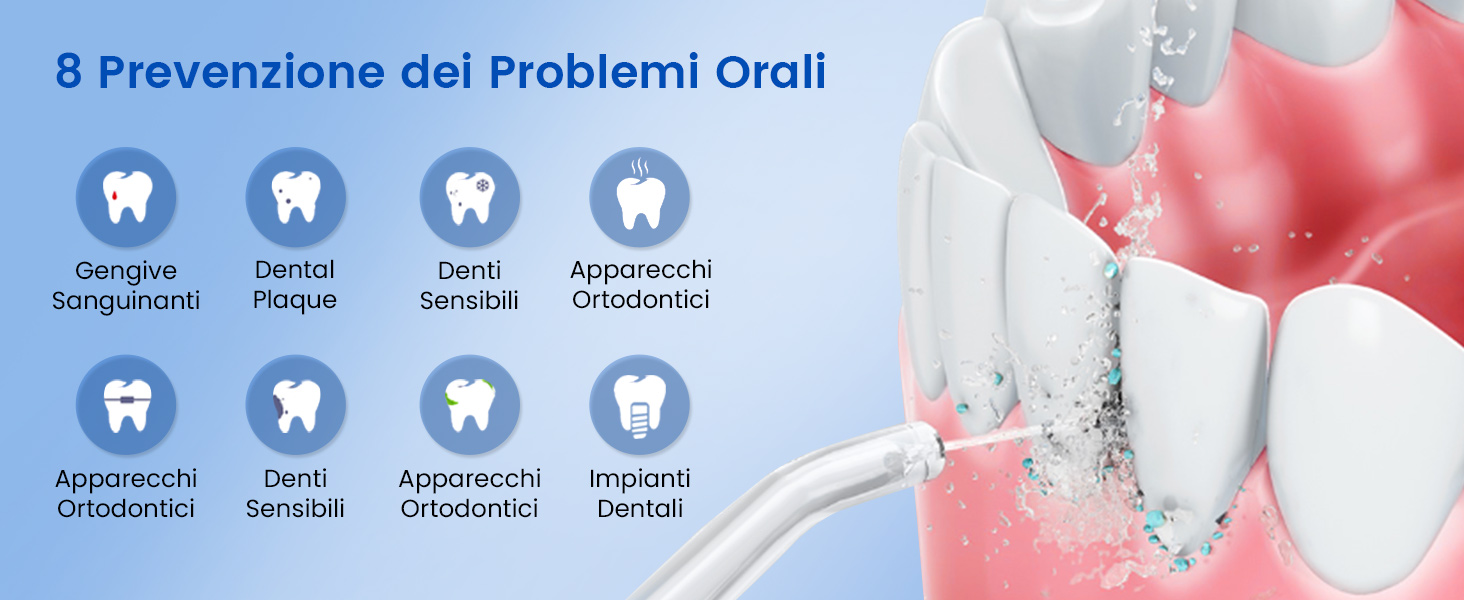 8 Prevenzione dei Problemi Orali

Gengive Sanguinanti

Dental Plaque

Denti Sensibili

Apparecchi Ortodontici

Apparecchi Ortodontici

Denti Sensibili

Apparecchi Ortodontici

Impianti Dentali